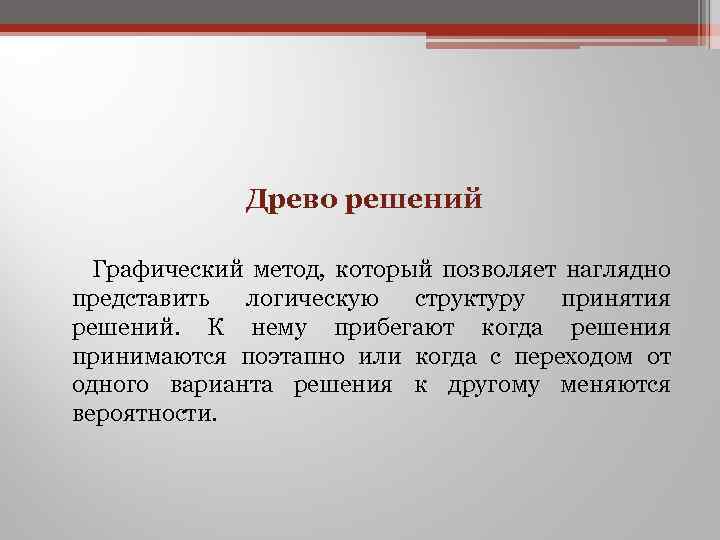 Древо решений

Графический метод, который позволяет наглядно представить логическую структуру принятия решений. К нему прибегают когда решения принимаются поэтапно или когда с переходом от одного варианта решения к другому меняются вероятности.